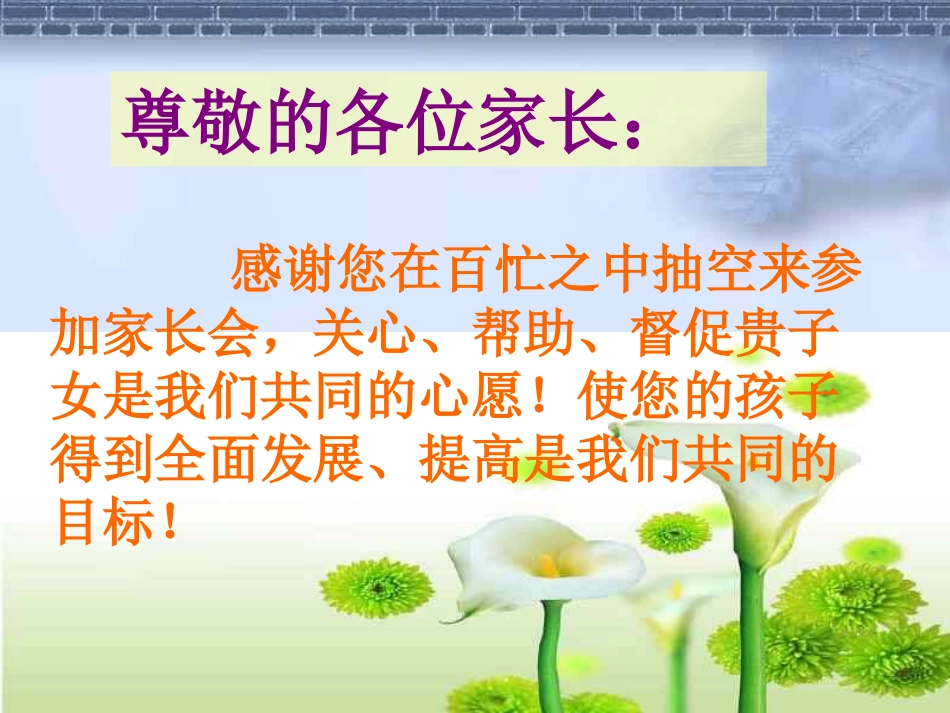 尊敬的各位家长：

感谢您在百忙之中抽空来参加家长会，关心、帮助、督促贵子女是我们共同的心愿！使您的孩子得到全面发展、提高是我们共同的目标！